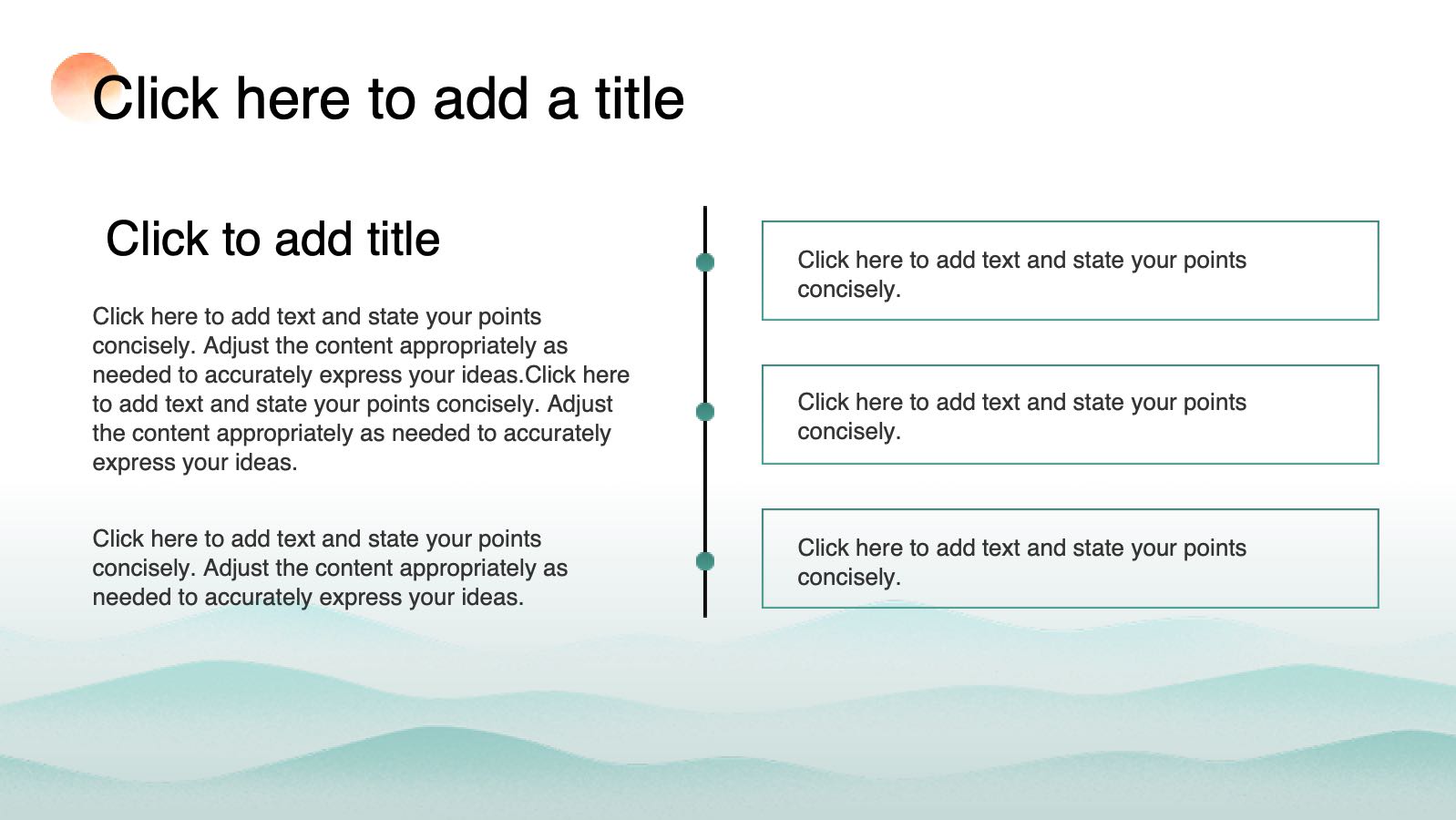 Click here to add a title

Click to add title

Click here to add text and state your points concisely. Adjust the content appropriately as needed to accurately express your ideas.Click here to add text and state your points concisely. Adjust the content appropriately as needed to accurately express your ideas.

Click here to add text and state your points concisely. Adjust the content appropriately as needed to accurately express your ideas.

Click here to add text and state your points concisely.

Click here to add text and state your points concisely.

Click here to add text and state your points concisely.